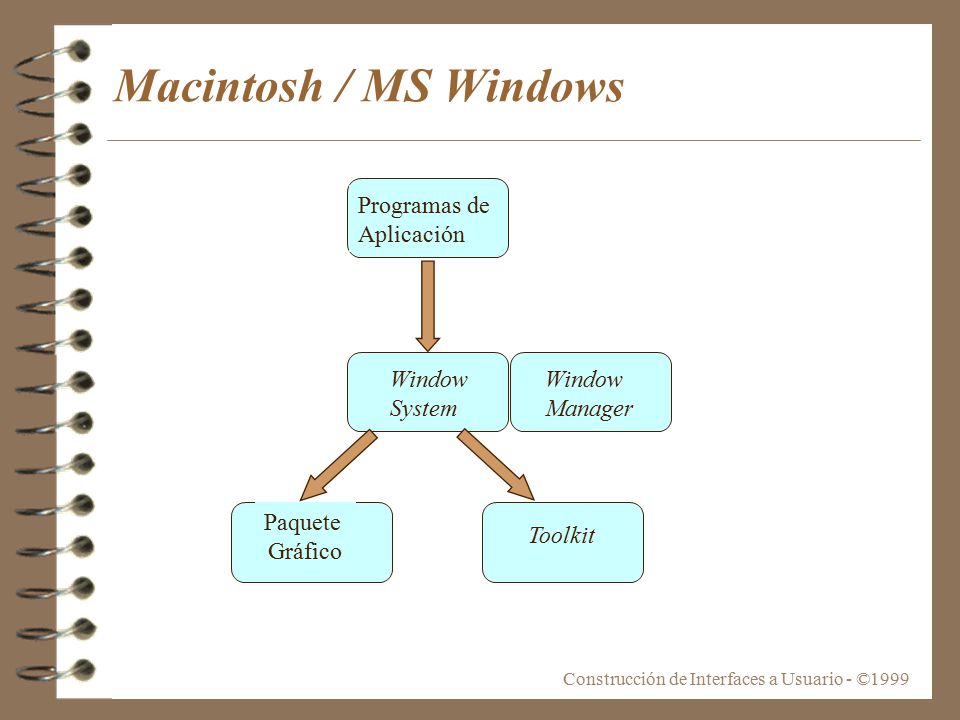 Macintosh / MS Windows

Programas de Aplicación

Window System

Window Manager

Paquete Gráfico

Toolkit

Construcción de Interfaces a Usuario - ©1999